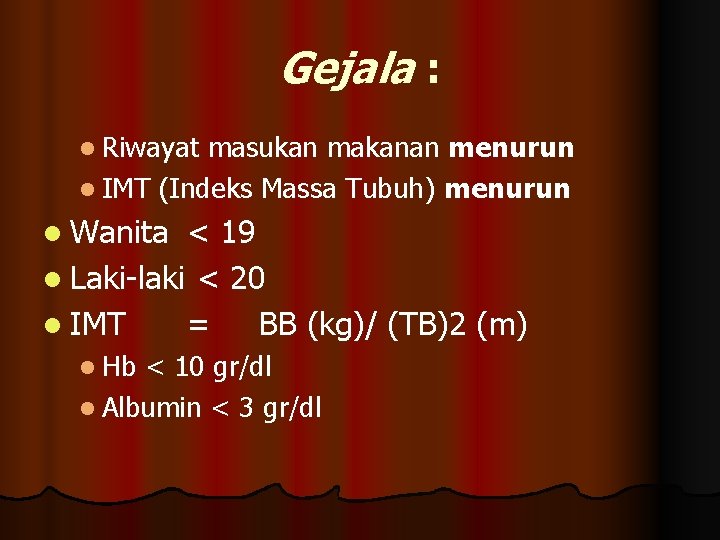 Gejala :

- Riwayat masukan makanan menurun
- IMT (Indeks Massa Tubuh) menurun
- Wanita < 19
- Laki-laki < 20
- IMT = BB (kg)/ (TB)2 (m)
- Hb < 10 gr/dl
- Albumin < 3 gr/dl